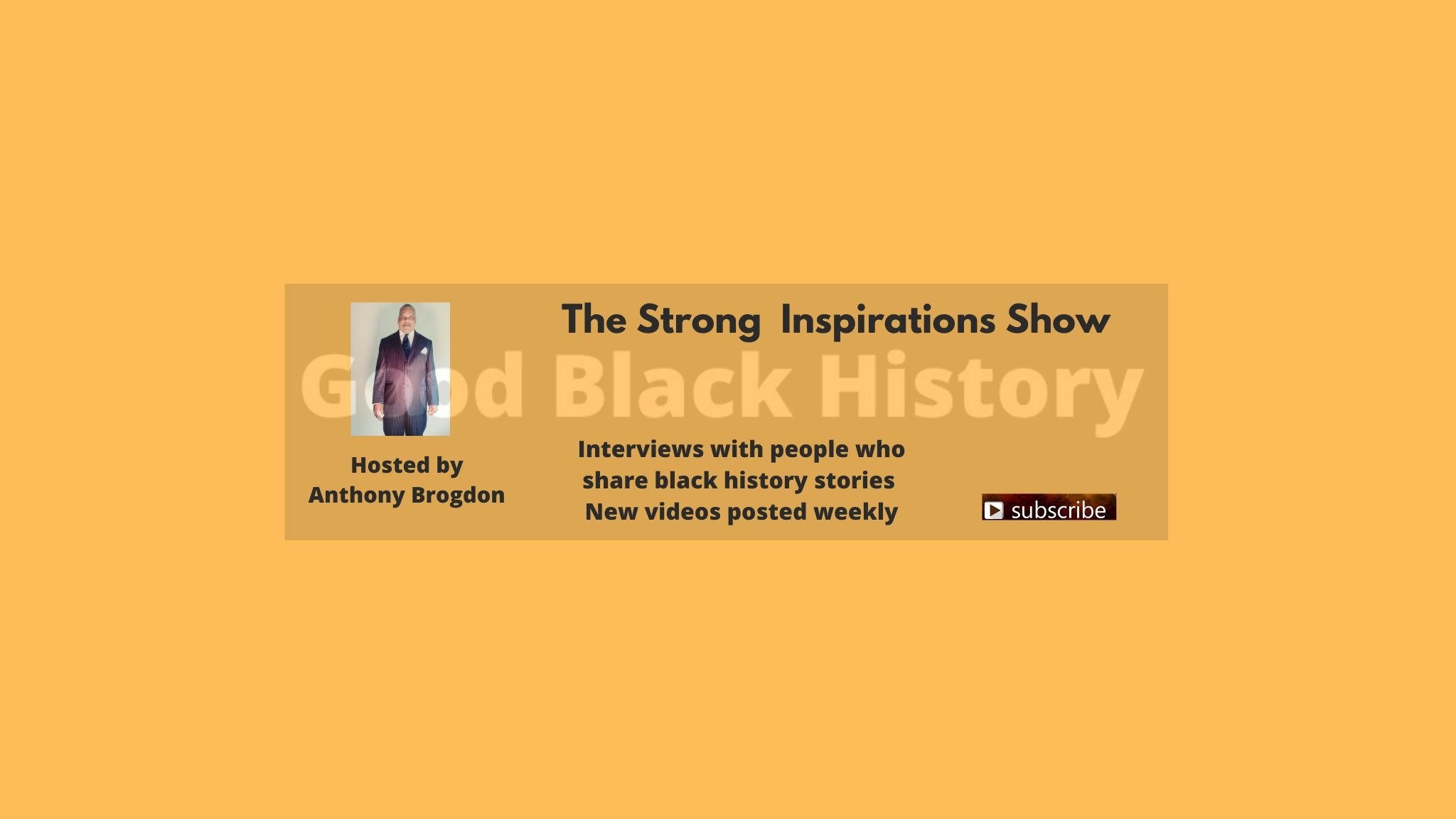 The Strong Inspirations Show

Good Black History

Hosted by
Anthony Brogdon

Interviews with people who share black history stories
New videos posted weekly

subscribe